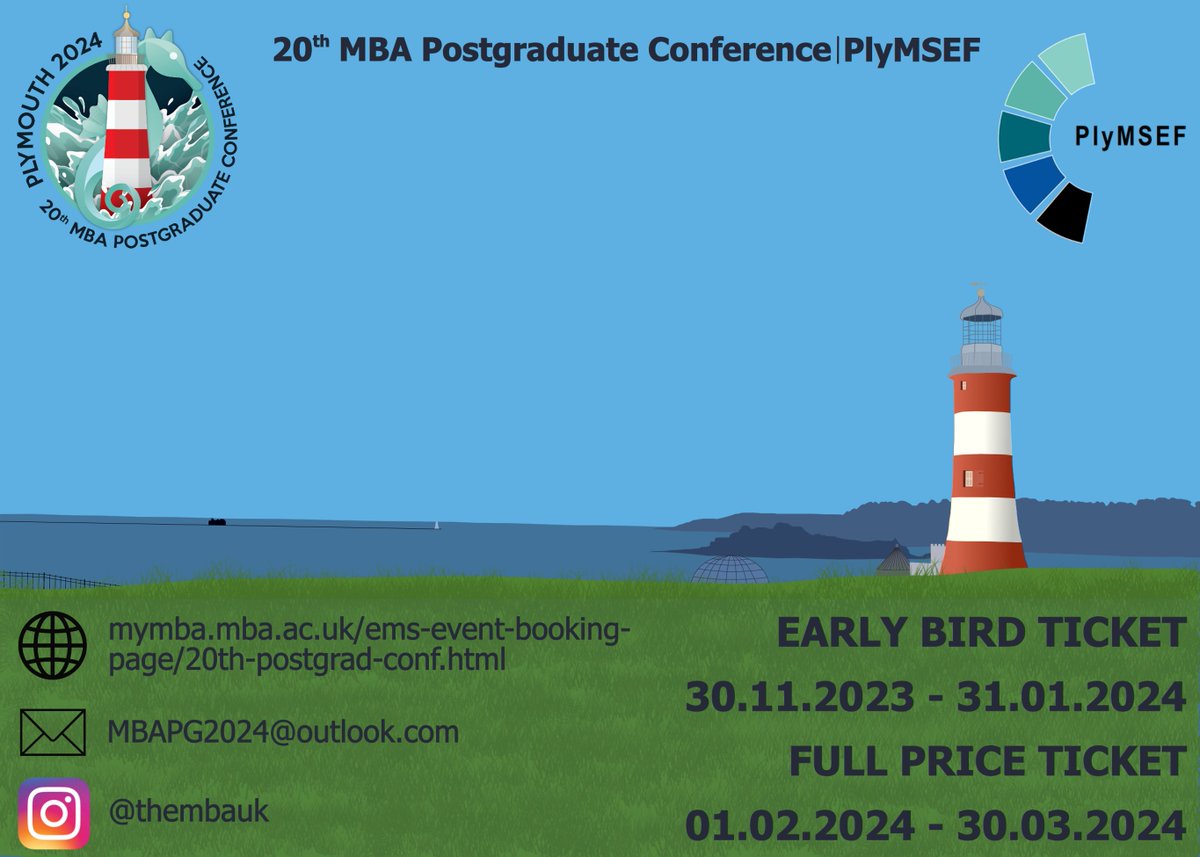 PLYMOUTH 2024
20th MBA POSTGRADUATE CONFERENCE

20th MBA Postgraduate Conference|PlyMSEF

PlyMSEF

mymba.mba.ac.uk/ems-event-booking-page/20th-postgrad-conf.html

MBAPG2024@outlook.com

@thembauk

EARLY BIRD TICKET
30.11.2023 - 31.01.2024
FULL PRICE TICKET
01.02.2024 - 30.03.2024